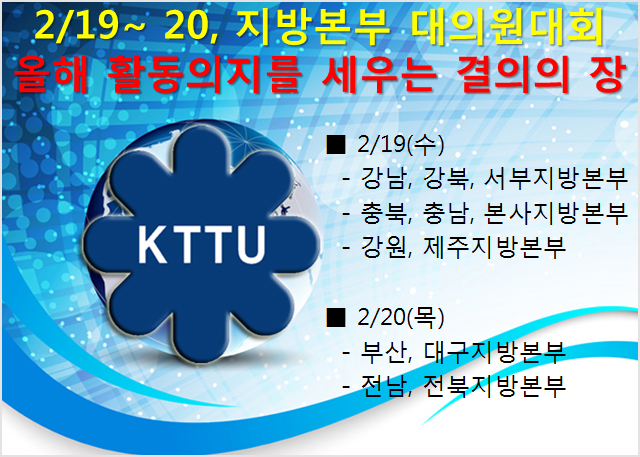 2/19~ 20, 지방본부 대의원대회
올해 활동의지를 세우는 결의의 장

KTTU

■ 2/19(수)
- 강남, 강북, 서부지방본부
- 충북, 충남, 본사지방본부
- 강원, 제주지방본부

■ 2/20(목)
- 부산, 대구지방본부
- 전남, 전북지방본부